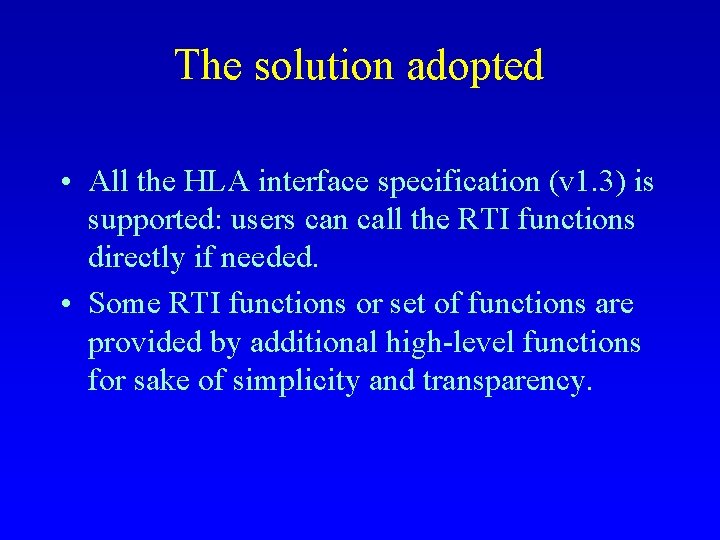 The solution adopted

• All the HLA interface specification (v1.3) is supported: users can call the RTI functions directly if needed.

• Some RTI functions or set of functions are provided by additional high-level functions for sake of simplicity and transparency.